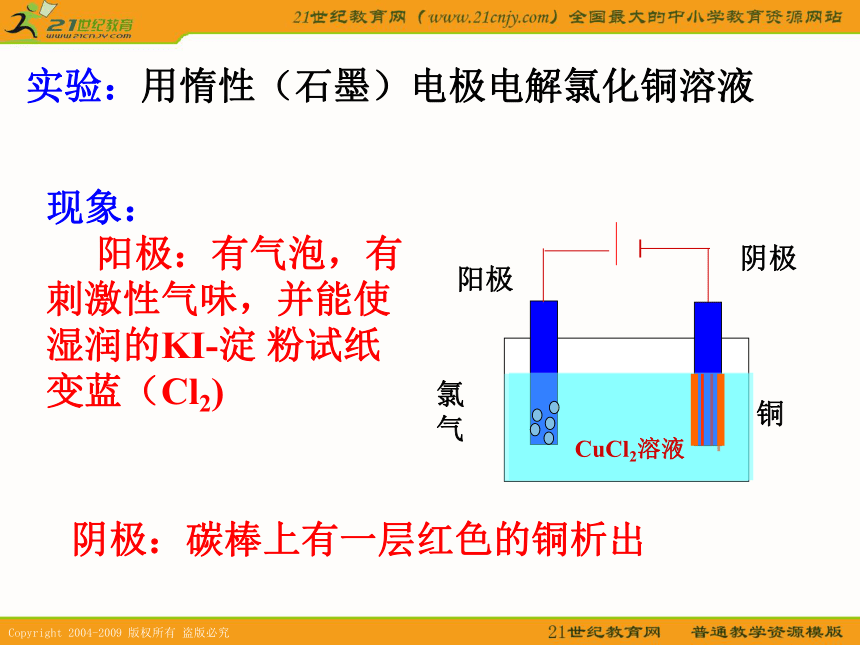 21世纪教育 www.21cnjy.com

21世纪教育网（www.21cnjy.com）全国最大的中小学教育资源网站

实验：用惰性（石墨）电极电解氯化铜溶液

现象：

阳极：有气泡，有刺激性气味，并能使湿润的KI-淀 粉试纸变蓝（$Cl_2$)

阳极

阴极

氯气

铜

$CuCl_2$溶液

阴极：碳棒上有一层红色的铜析出

Copyright 2004-2009 版权所有 盗版必究

21世纪教育网　普通教学资源模版